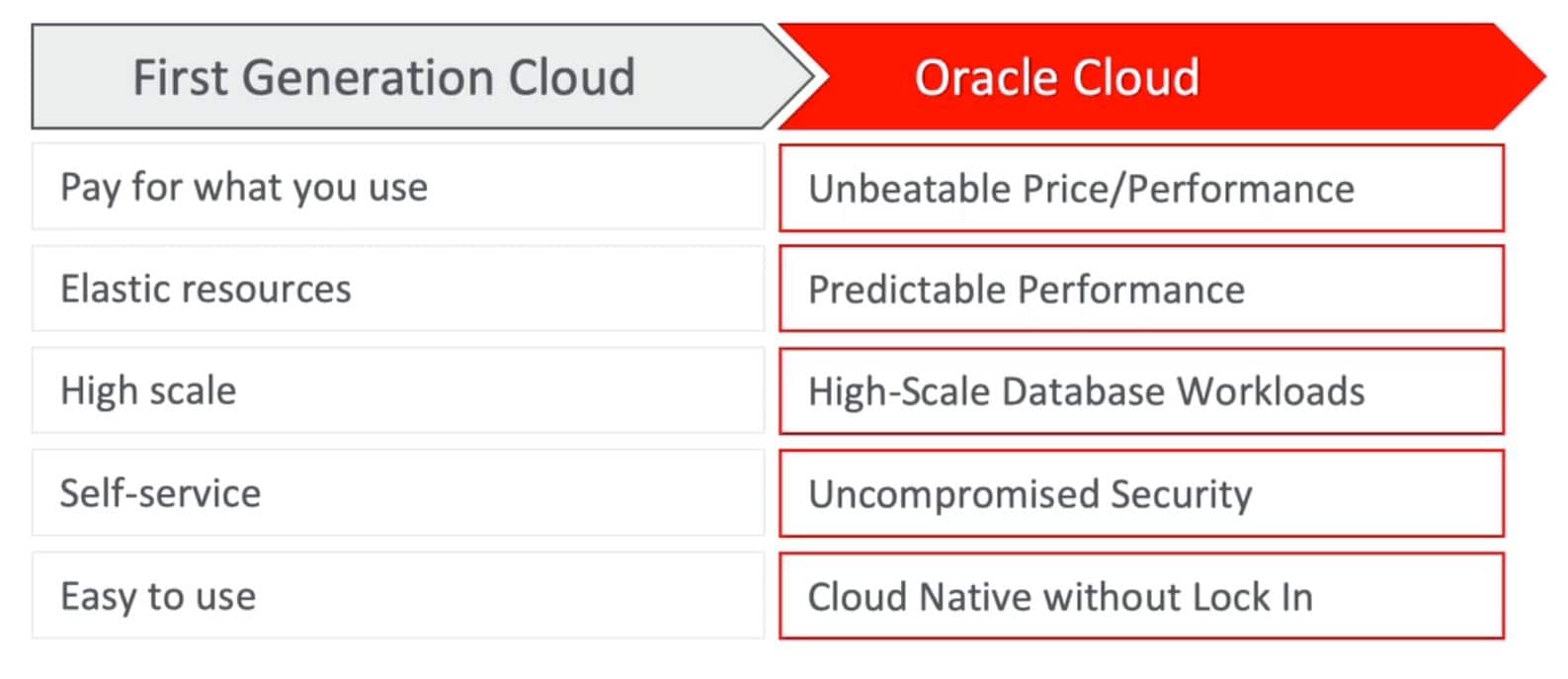 | First Generation Cloud | Oracle Cloud |
|---|---|
| Pay for what you use | Unbeatable Price/Performance |
| Elastic resources | Predictable Performance |
| High scale | High-Scale Database Workloads |
| Self-service | Uncompromised Security |
| Easy to use | Cloud Native without Lock In |